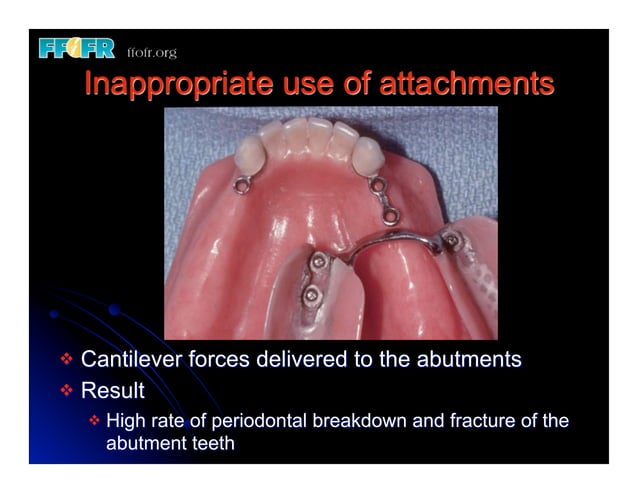 FFOFR ffofr.org

Inappropriate use of attachments

❖ Cantilever forces delivered to the abutments
❖ Result
❖ High rate of periodontal breakdown and fracture of the abutment teeth